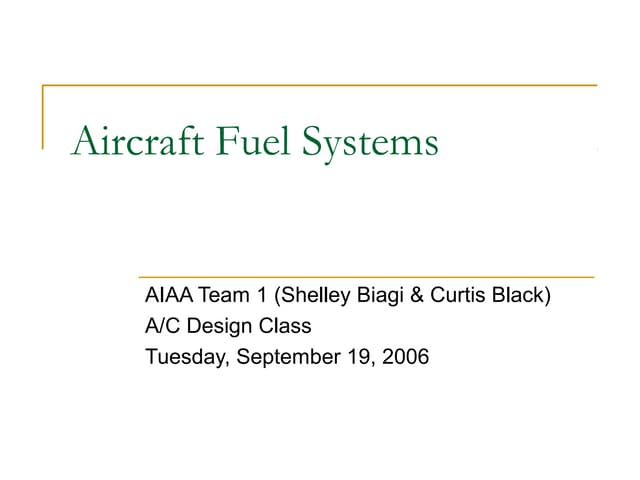 Aircraft Fuel Systems

AIAA Team 1 (Shelley Biagi & Curtis Black)
A/C Design Class
Tuesday, September 19, 2006